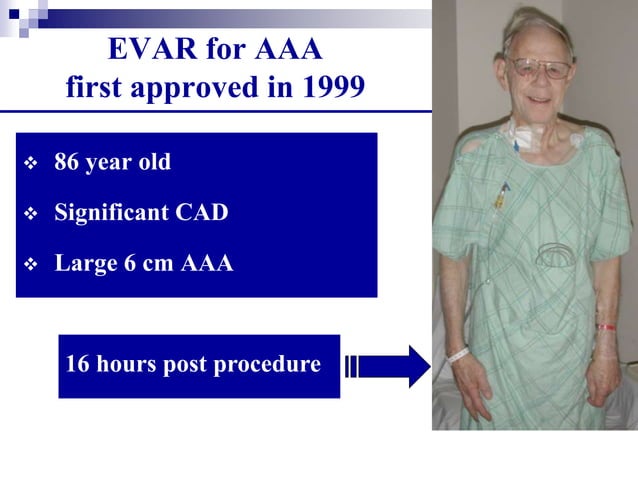 EVAR for AAA
first approved in 1999

❖ 86 year old

❖ Significant CAD

❖ Large 6 cm AAA

16 hours post procedure